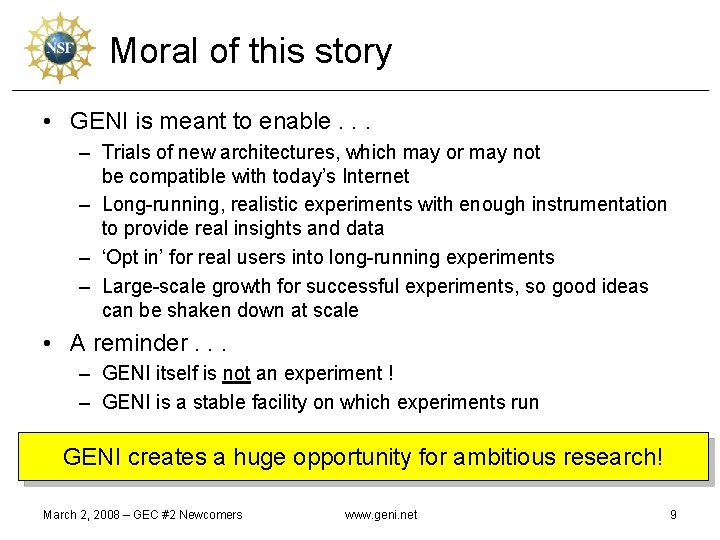 NSF

Moral of this story

• GENI is meant to enable . . .
– Trials of new architectures, which may or may not be compatible with today's Internet
– Long-running, realistic experiments with enough instrumentation to provide real insights and data
– 'Opt in' for real users into long-running experiments
– Large-scale growth for successful experiments, so good ideas can be shaken down at scale

• A reminder . . .
– GENI itself is not an experiment !
– GENI is a stable facility on which experiments run

GENI creates a huge opportunity for ambitious research!

March 2, 2008 – GEC #2 Newcomers www.geni.net 9